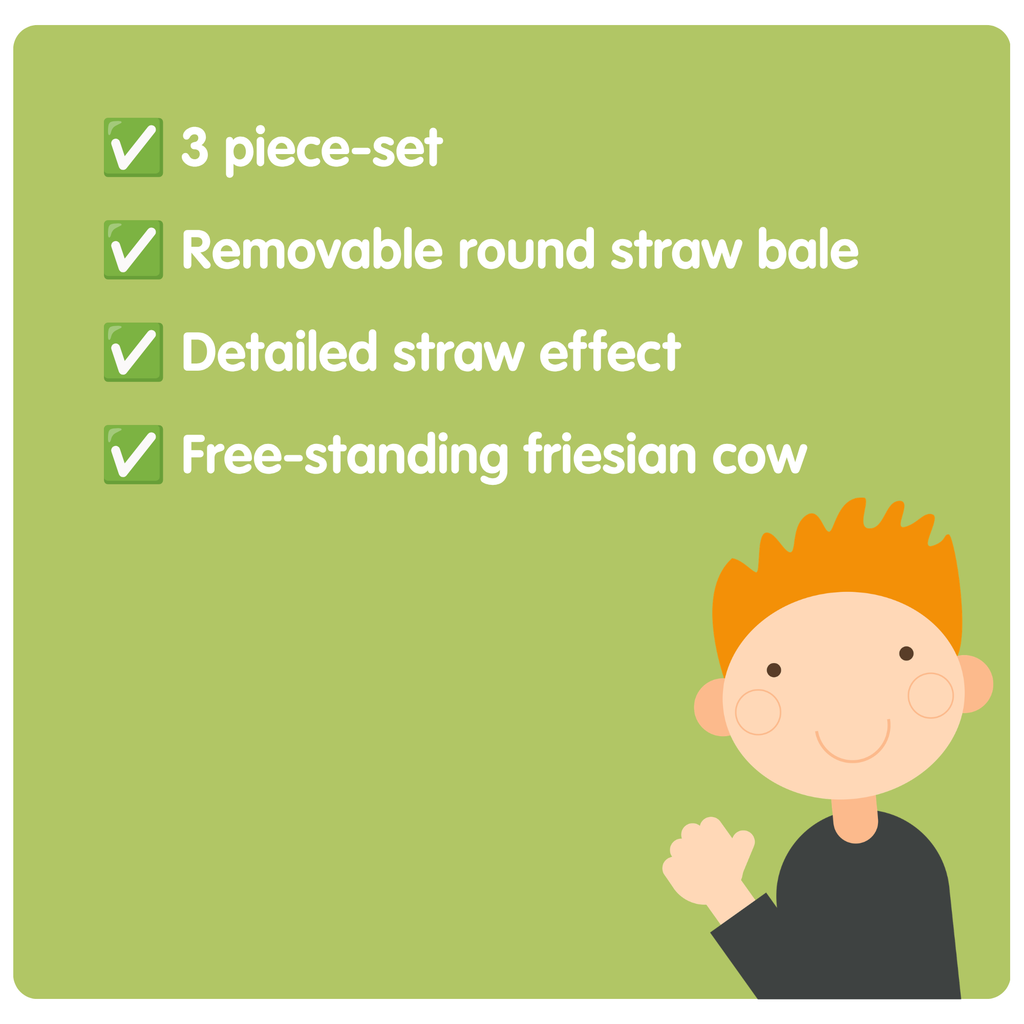 ✅ 3 piece-set

✅ Removable round straw bale

✅ Detailed straw effect

✅ Free-standing friesian cow